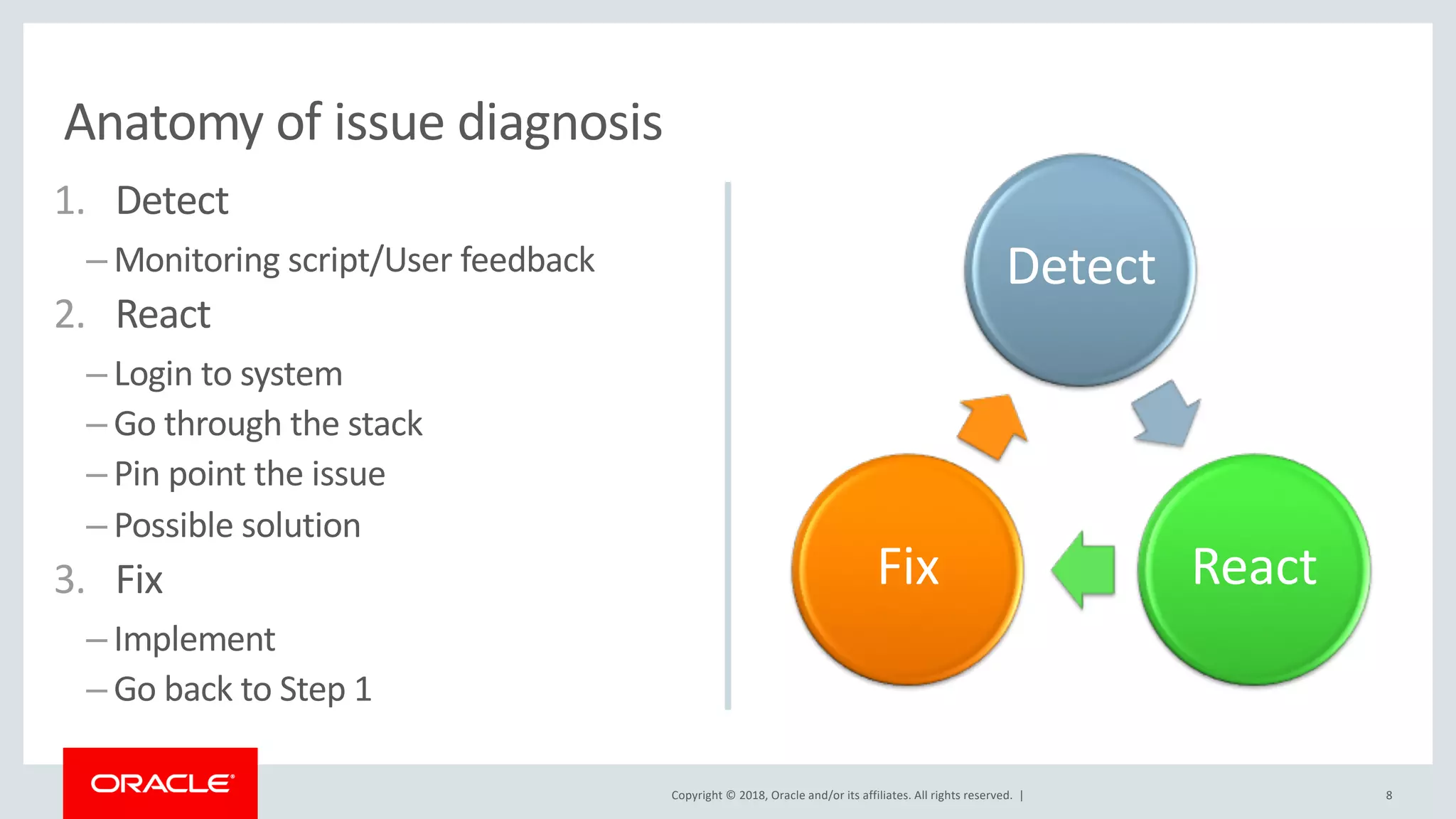 Anatomy of issue diagnosis

1. Detect

– Monitoring script/User feedback

2. React

– Login to system

– Go through the stack

– Pin point the issue

– Possible solution

3. Fix

– Implement

– Go back to Step 1

Detect

React

Fix

ORACLE

Copyright © 2018, Oracle and/or its affiliates. All rights reserved. |

8